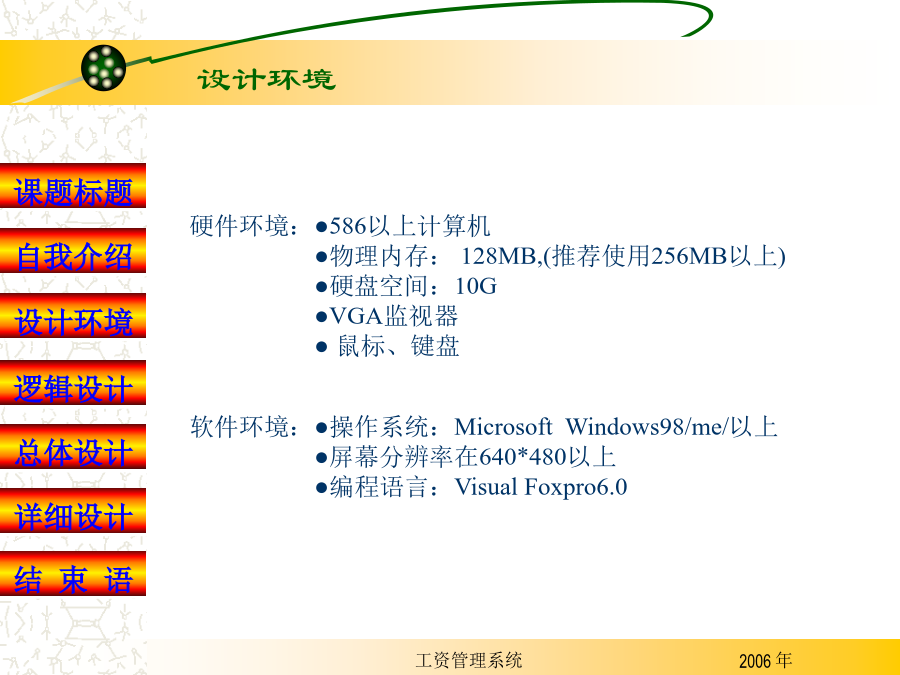 设计环境

课题标题
自我介绍
设计环境
逻辑设计
总体设计
详细设计
结 束 语

硬件环境：●586以上计算机
●物理内存： 128MB,(推荐使用256MB以上)
●硬盘空间：10G
●VGA监视器
● 鼠标、键盘

软件环境：●操作系统：Microsoft Windows98/me/以上
●屏幕分辨率在640*480以上
●编程语言：Visual Foxpro6.0

工资管理系统

2006 年